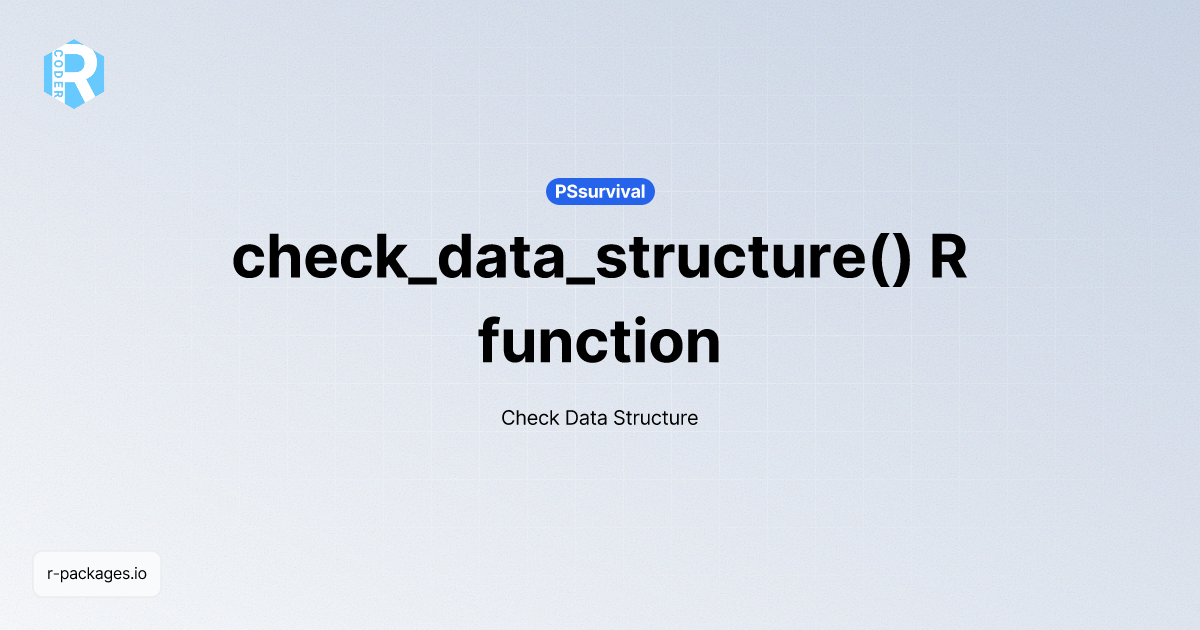 R CODER

PSsurvival

check_data_structure() R function

Check Data Structure

r-packages.io